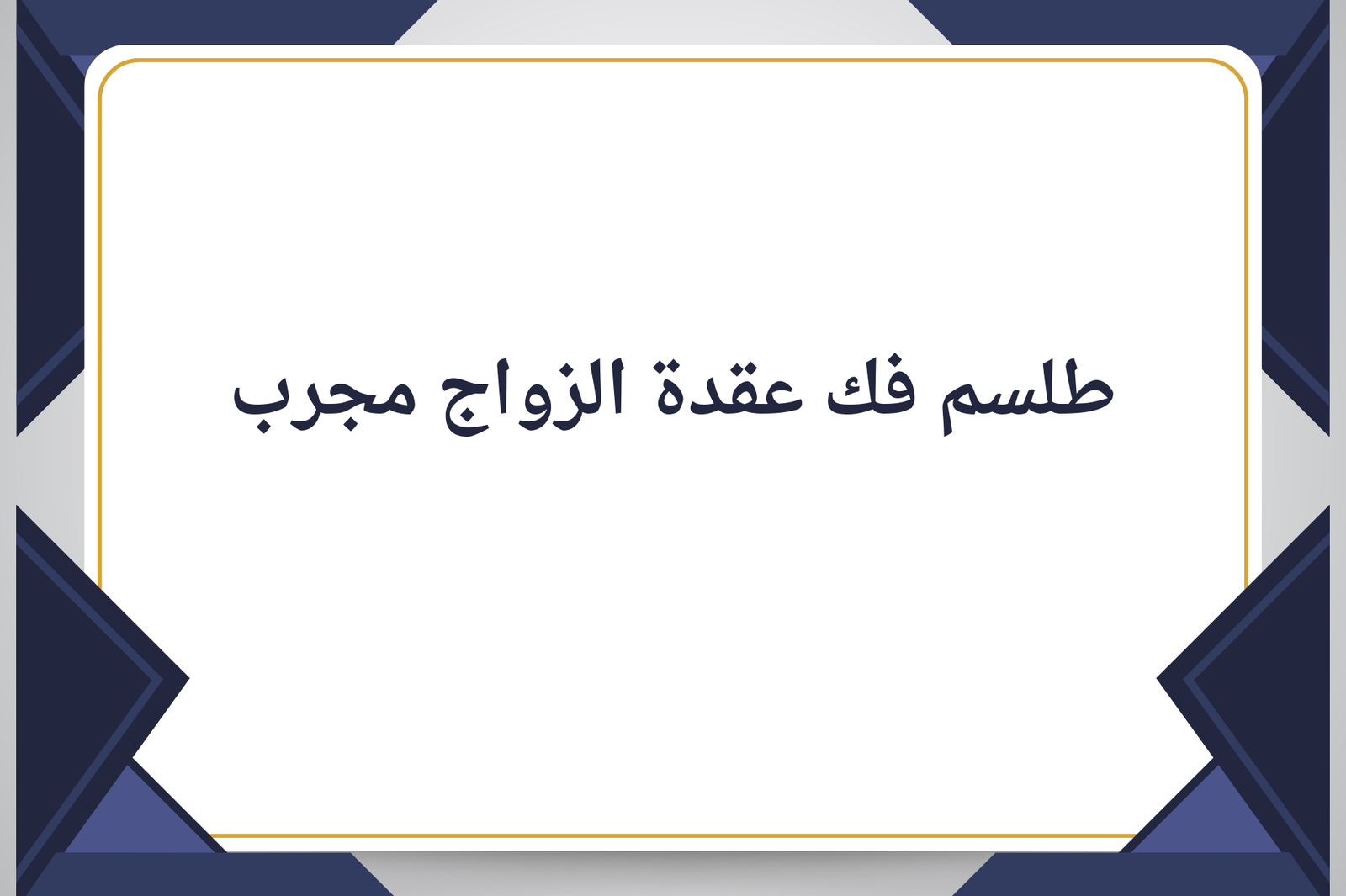 طلسم فك عقدة الزواج مجرب